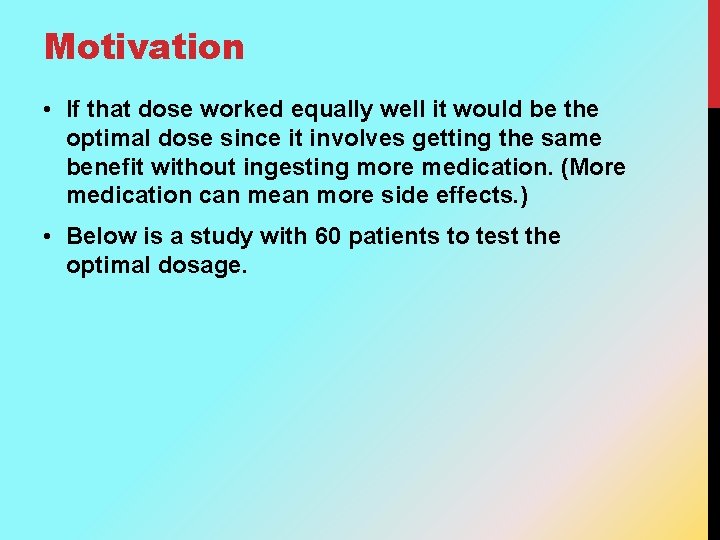 Motivation

• If that dose worked equally well it would be the optimal dose since it involves getting the same benefit without ingesting more medication. (More medication can mean more side effects.)

• Below is a study with 60 patients to test the optimal dosage.